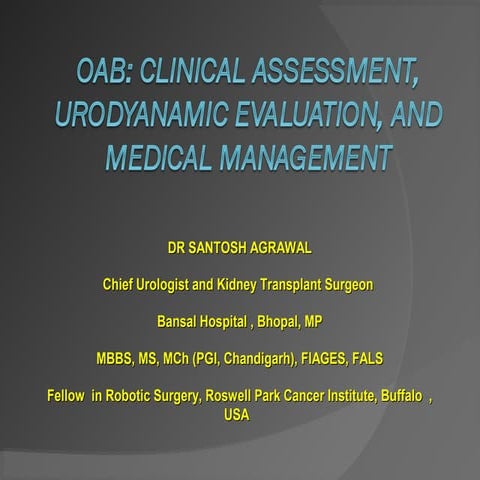 OAB: CLINICAL ASSESSMENT, URODYANAMIC EVALUATION, AND MEDICAL MANAGEMENT

DR SANTOSH AGRAWAL

Chief Urologist and Kidney Transplant Surgeon

Bansal Hospital , Bhopal, MP

MBBS, MS, MCh (PGI, Chandigarh), FIAGES, FALS

Fellow in Robotic Surgery, Roswell Park Cancer Institute, Buffalo , USA